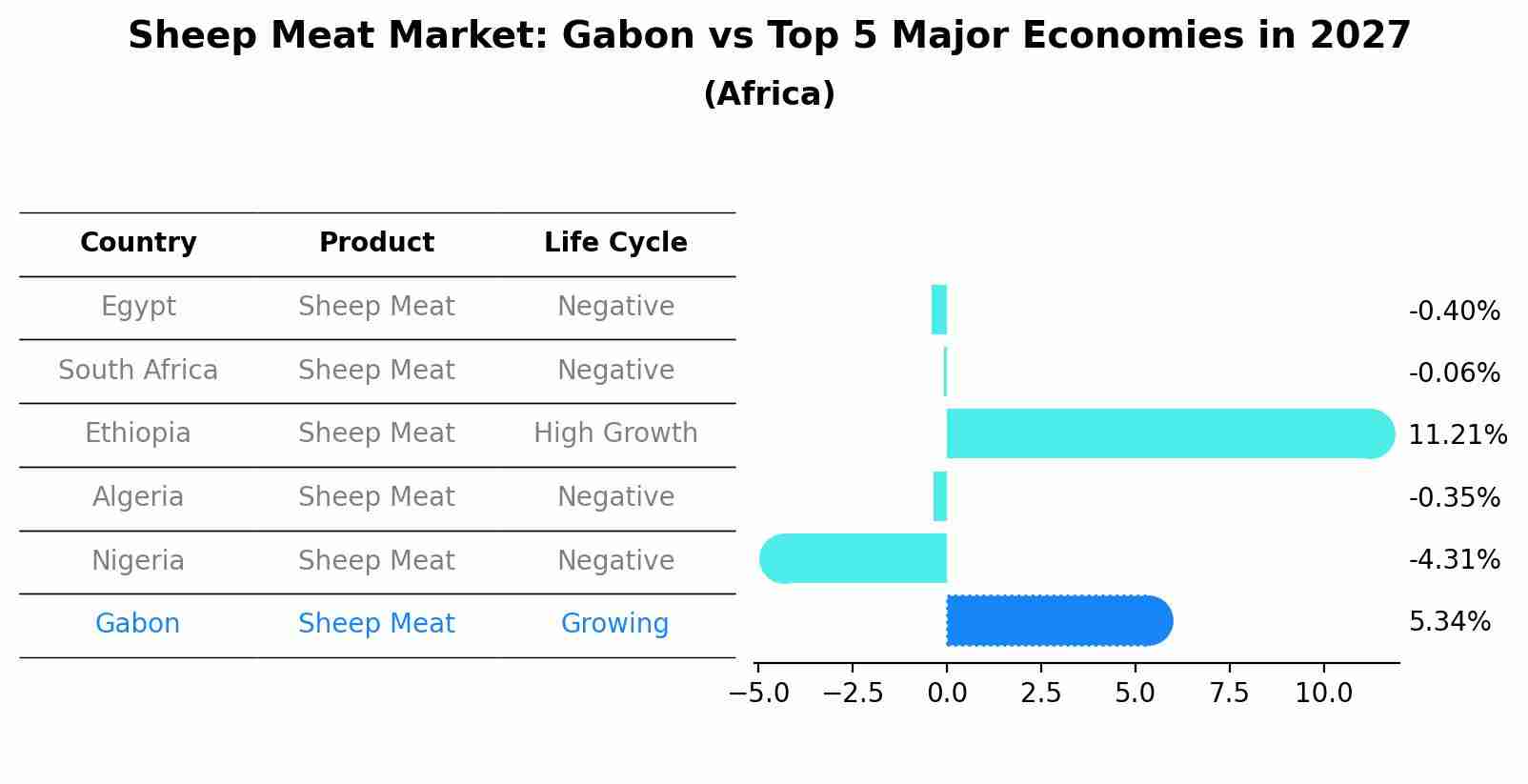 Sheep Meat Market: Gabon vs Top 5 Major Economies in 2027
(Africa)

| Country | Product | Life Cycle |
|---|---|---|
| Egypt | Sheep Meat | Negative |
| South Africa | Sheep Meat | Negative |
| Ethiopia | Sheep Meat | High Growth |
| Algeria | Sheep Meat | Negative |
| Nigeria | Sheep Meat | Negative |
| Gabon | Sheep Meat | Growing |

-0.40%
-0.06%
11.21%
-0.35%
-4.31%
5.34%

−5.0 −2.5 0.0 2.5 5.0 7.5 10.0